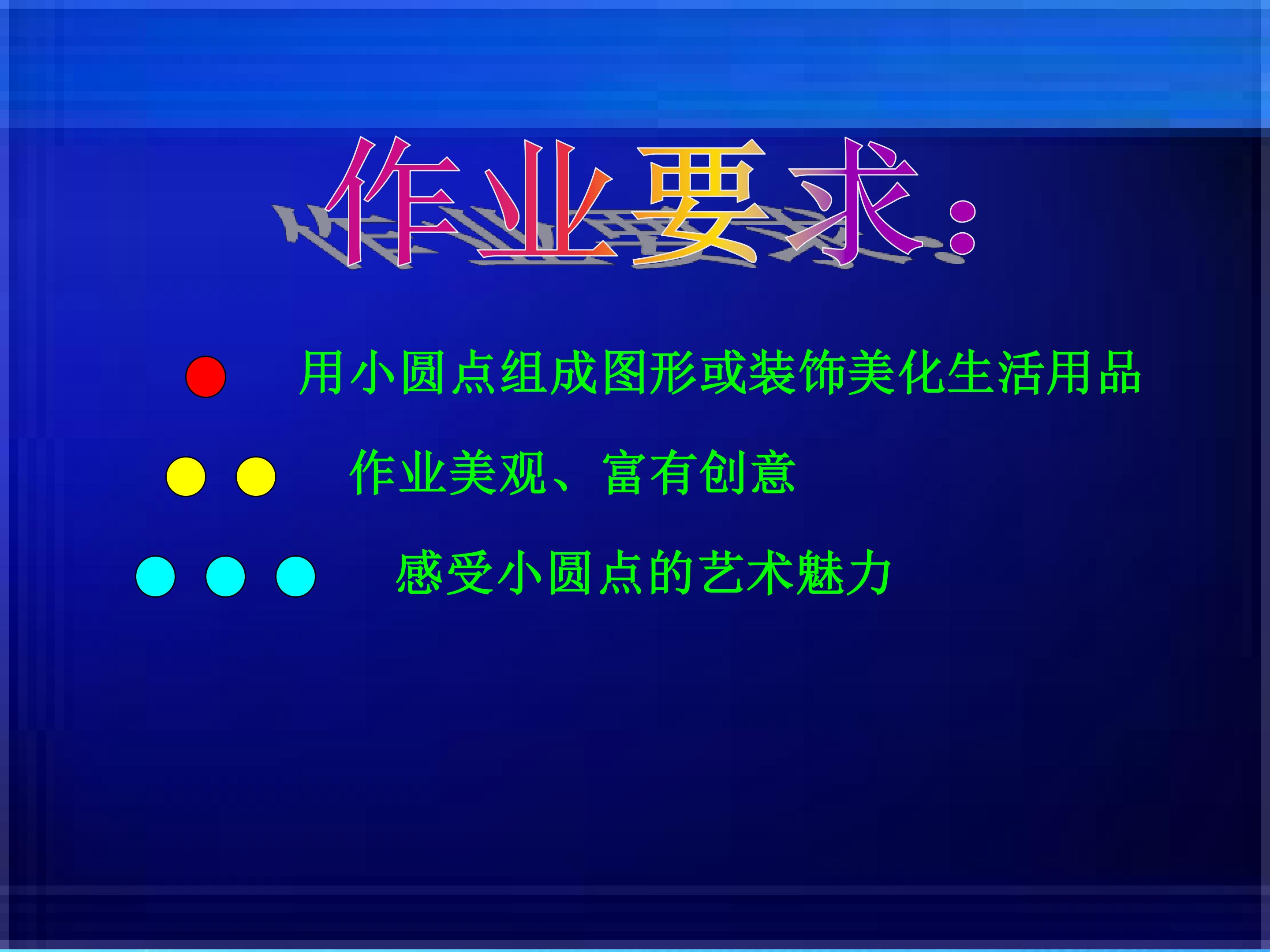 作业要求：

用小圆点组成图形或装饰美化生活用品

作业美观、富有创意

感受小圆点的艺术魅力